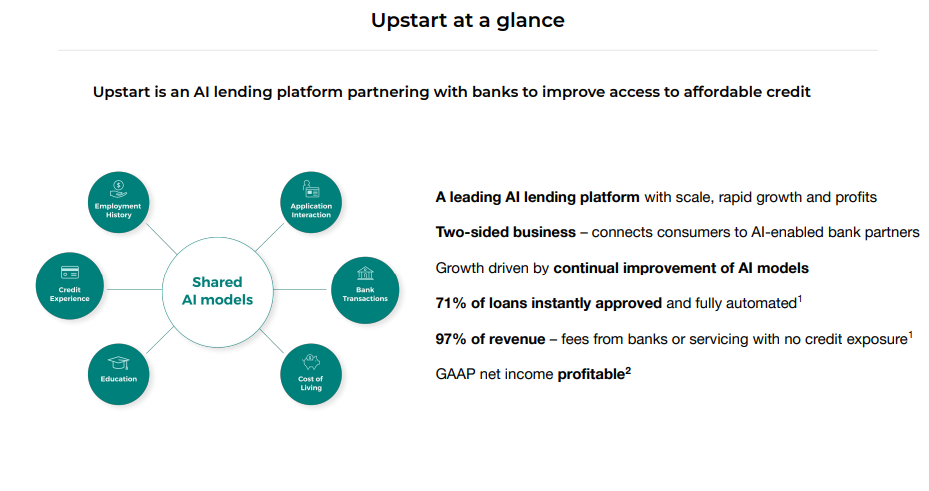 Upstart at a glance

Upstart is an AI lending platform partnering with banks to improve access to affordable credit

Employment History

Application Interaction

Credit Experience

Shared AI models

Bank Transactions

Education

Cost of Living

A leading AI lending platform with scale, rapid growth and profits

Two-sided business – connects consumers to AI-enabled bank partners

Growth driven by continual improvement of AI models

71% of loans instantly approved and fully automated$^1$

97% of revenue – fees from banks or servicing with no credit exposure$^1$

GAAP net income profitable$^2$